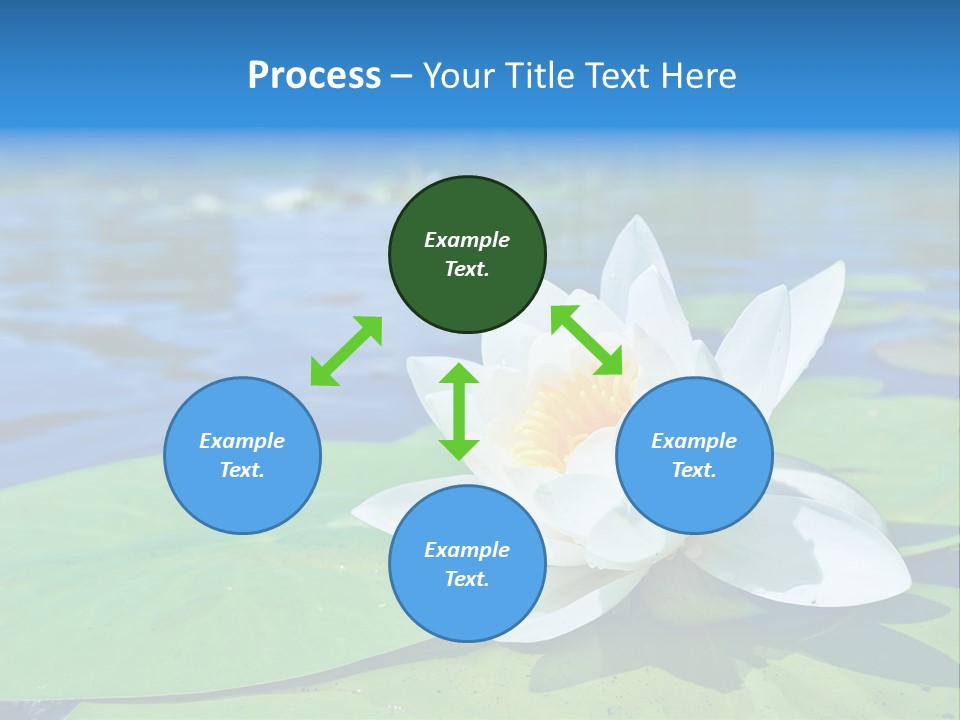 Process – Your Title Text Here

Example Text.

Example Text.

Example Text.

Example Text.